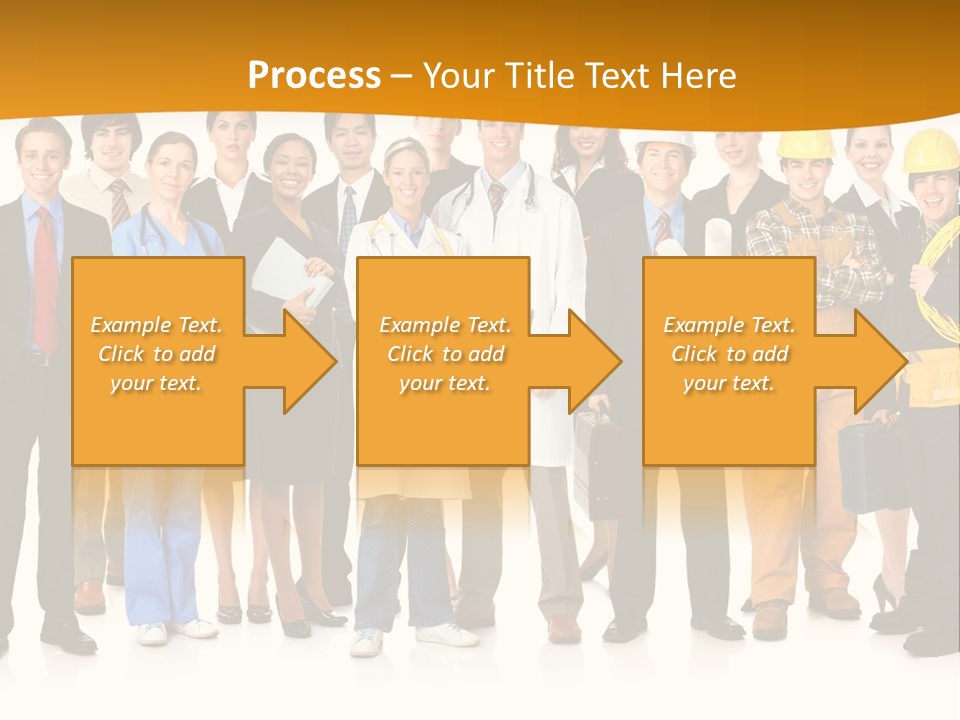 Process – Your Title Text Here

Example Text. Click to add your text.

Example Text. Click to add your text.

Example Text. Click to add your text.